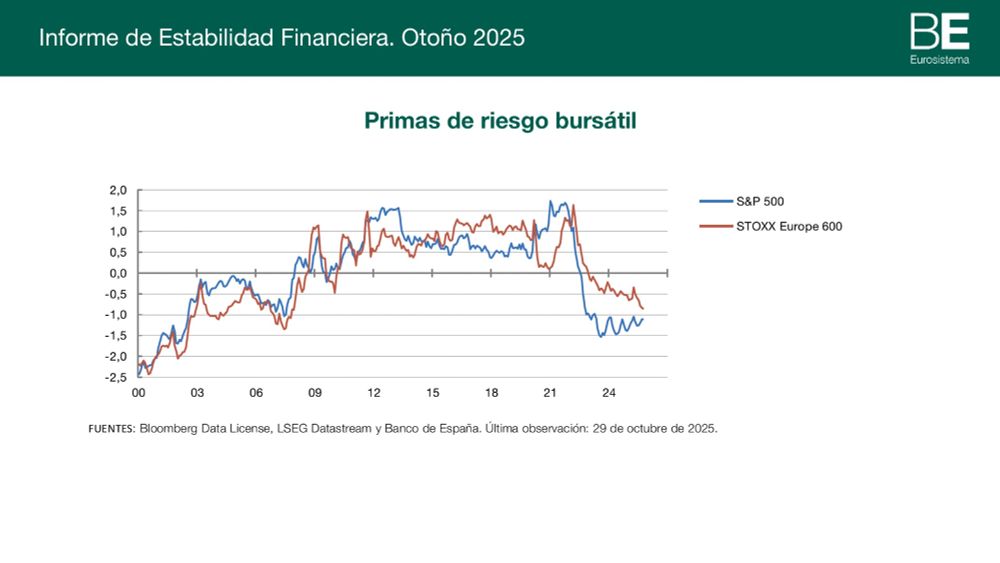 Informe de Estabilidad Financiera. Otoño 2025

BE
Eurosistema

Primas de riesgo bursátil

2,0
1,5
1,0
0,5
0,0
-0,5
-1,0
-1,5
-2,0
-2,5

00 03 06 09 12 15 18 21 24

S&P 500
STOXX Europe 600

FUENTES: Bloomberg Data License, LSEG Datastream y Banco de España. Última observación: 29 de octubre de 2025.